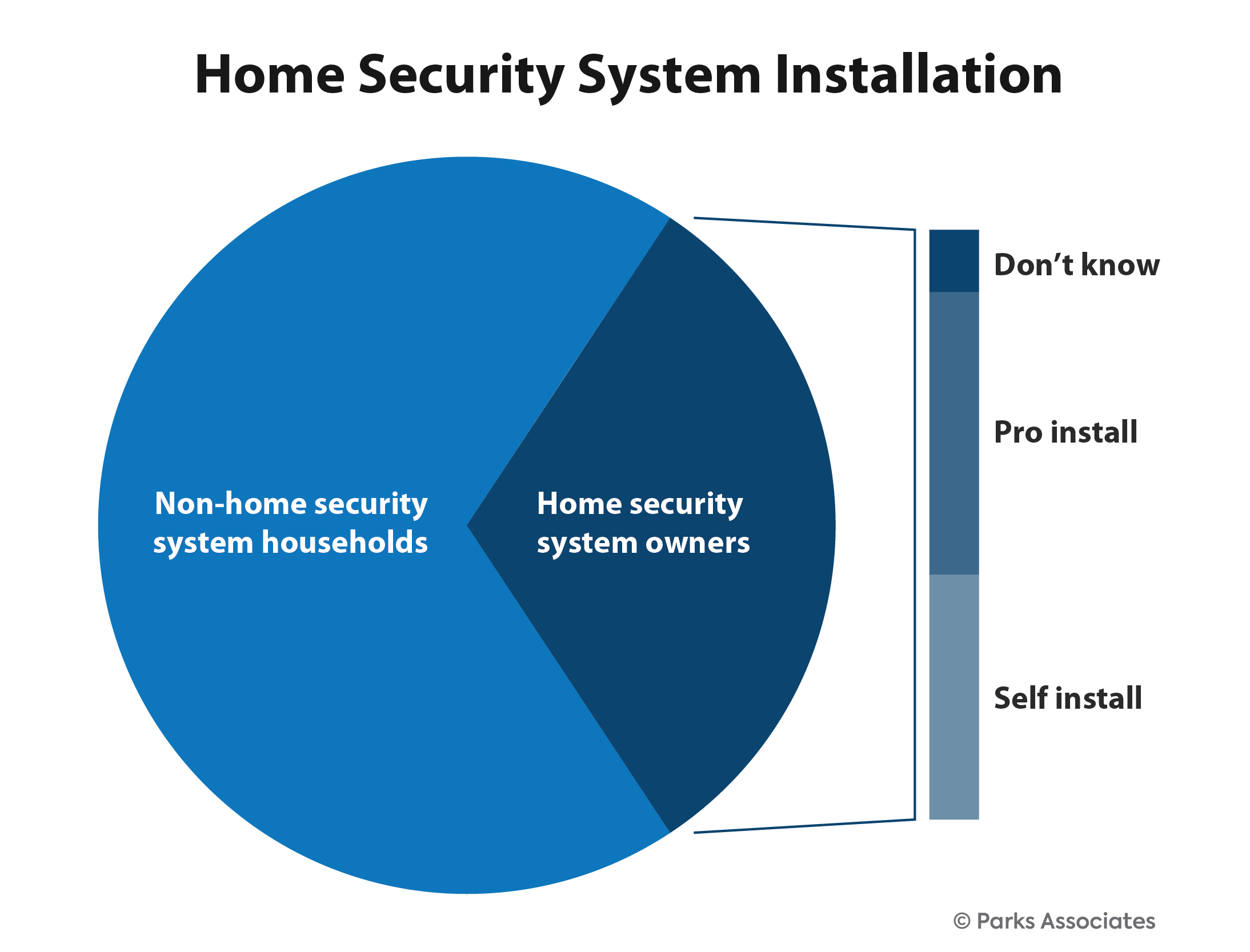 Home Security System Installation

Non-home security system households

Home security system owners

Don’t know

Pro install

Self install

© Parks Associates